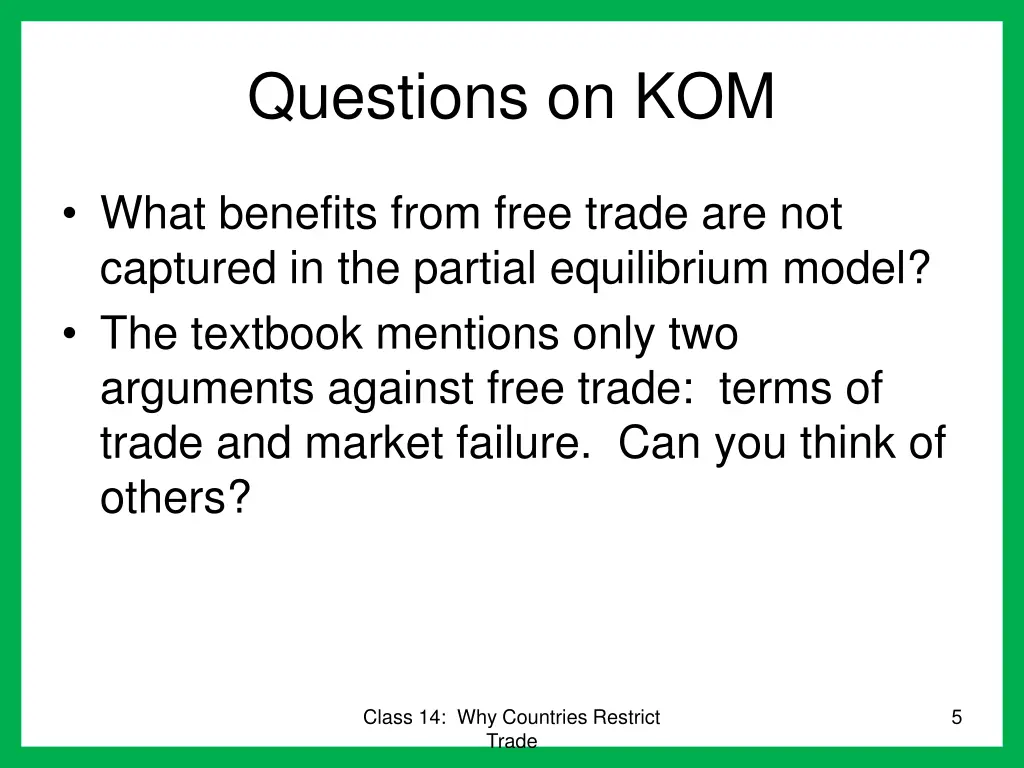 Questions on KOM

• What benefits from free trade are not captured in the partial equilibrium model?
• The textbook mentions only two arguments against free trade: terms of trade and market failure. Can you think of others?

Class 14: Why Countries Restrict Trade

5